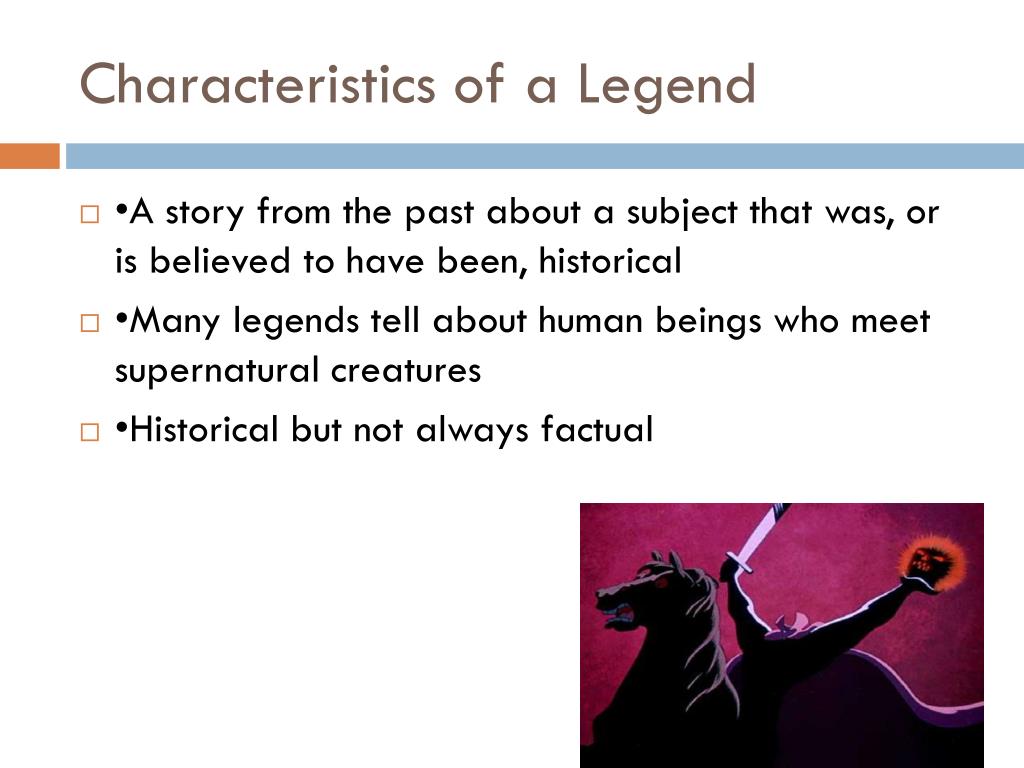 Characteristics of a Legend

□ •A story from the past about a subject that was, or is believed to have been, historical

□ •Many legends tell about human beings who meet supernatural creatures

□ •Historical but not always factual